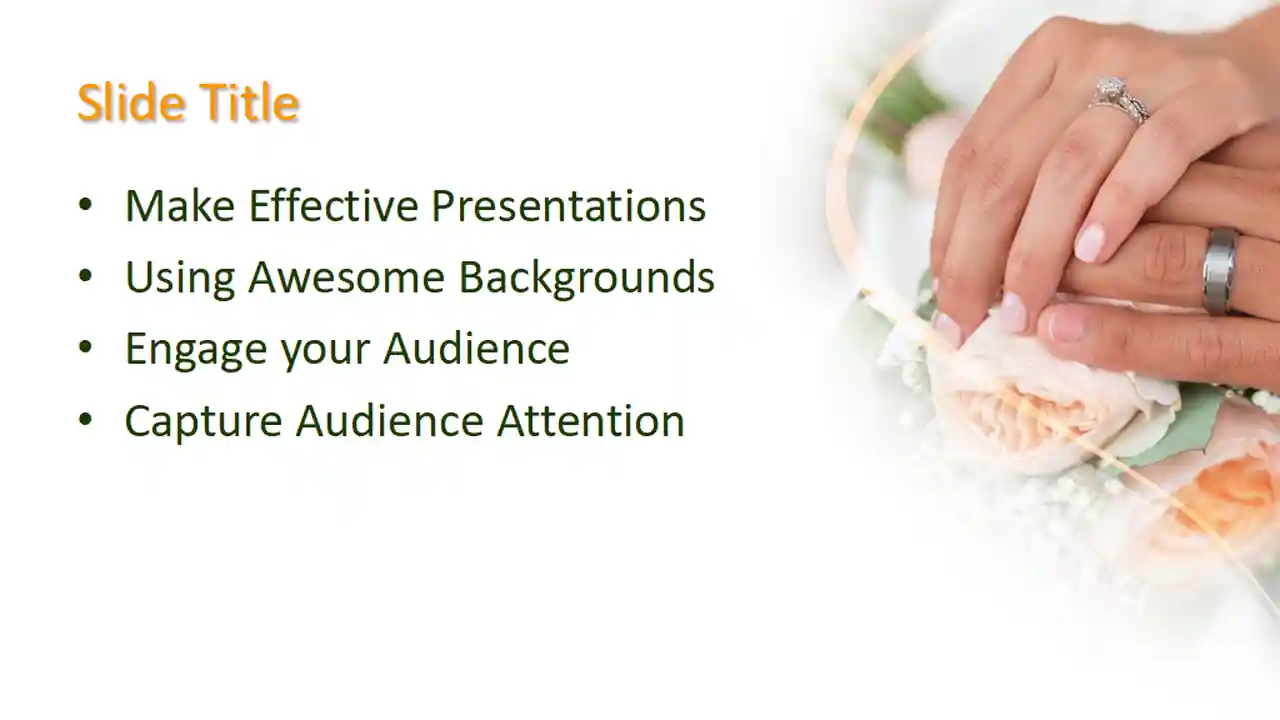 Slide Title

• Make Effective Presentations
• Using Awesome Backgrounds
• Engage your Audience
• Capture Audience Attention